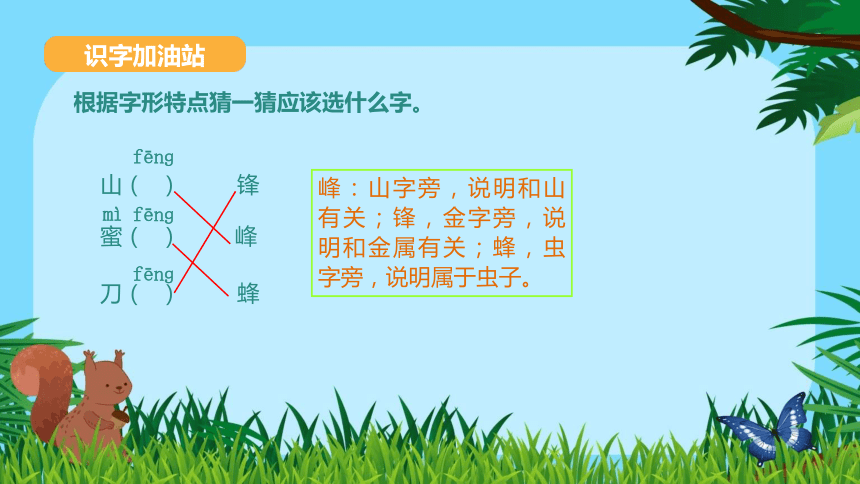 识字加油站

根据字形特点猜一猜应该选什么字。

fēng
山（ ）

mì fēng
蜜（ ）

fēng
刀（ ）

锋

峰

蜂

峰：山字旁，说明和山有关；锋，金字旁，说明和金属有关；蜂，虫字旁，说明属于虫子。